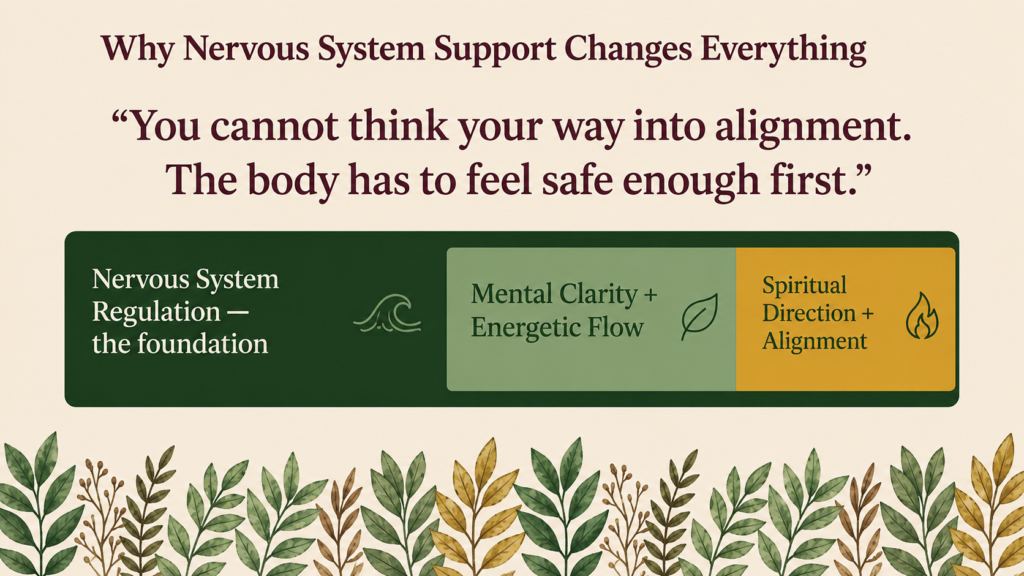 Why Nervous System Support Changes Everything

“You cannot think your way into alignment. The body has to feel safe enough first.”

Nervous System Regulation — the foundation

Mental Clarity + Energetic Flow

Spiritual Direction + Alignment